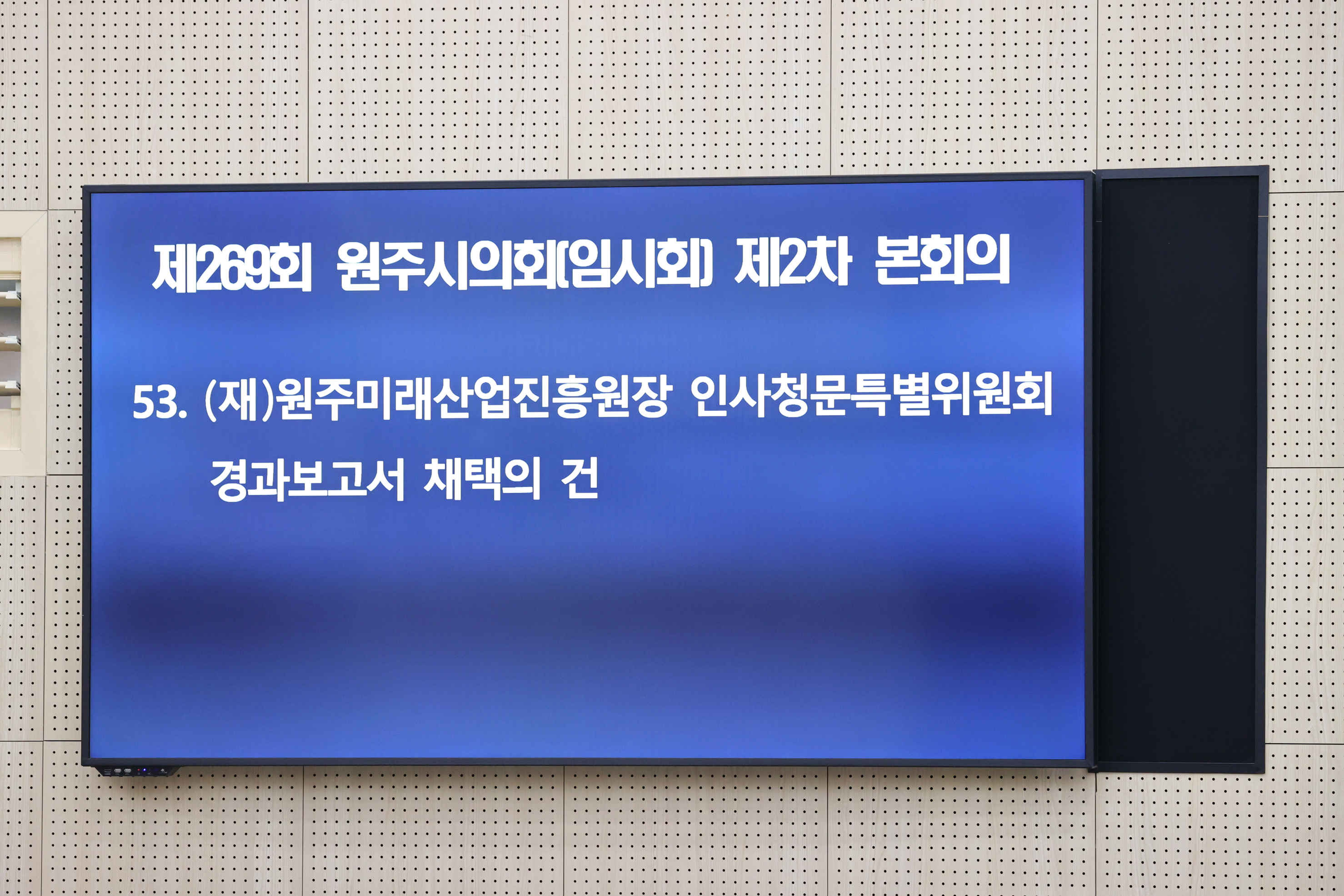 제269회 원주시의회(임시회) 제2차 본회의

53. (재)원주미래산업진흥원장 인사청문특별위원회 경과보고서 채택의 건